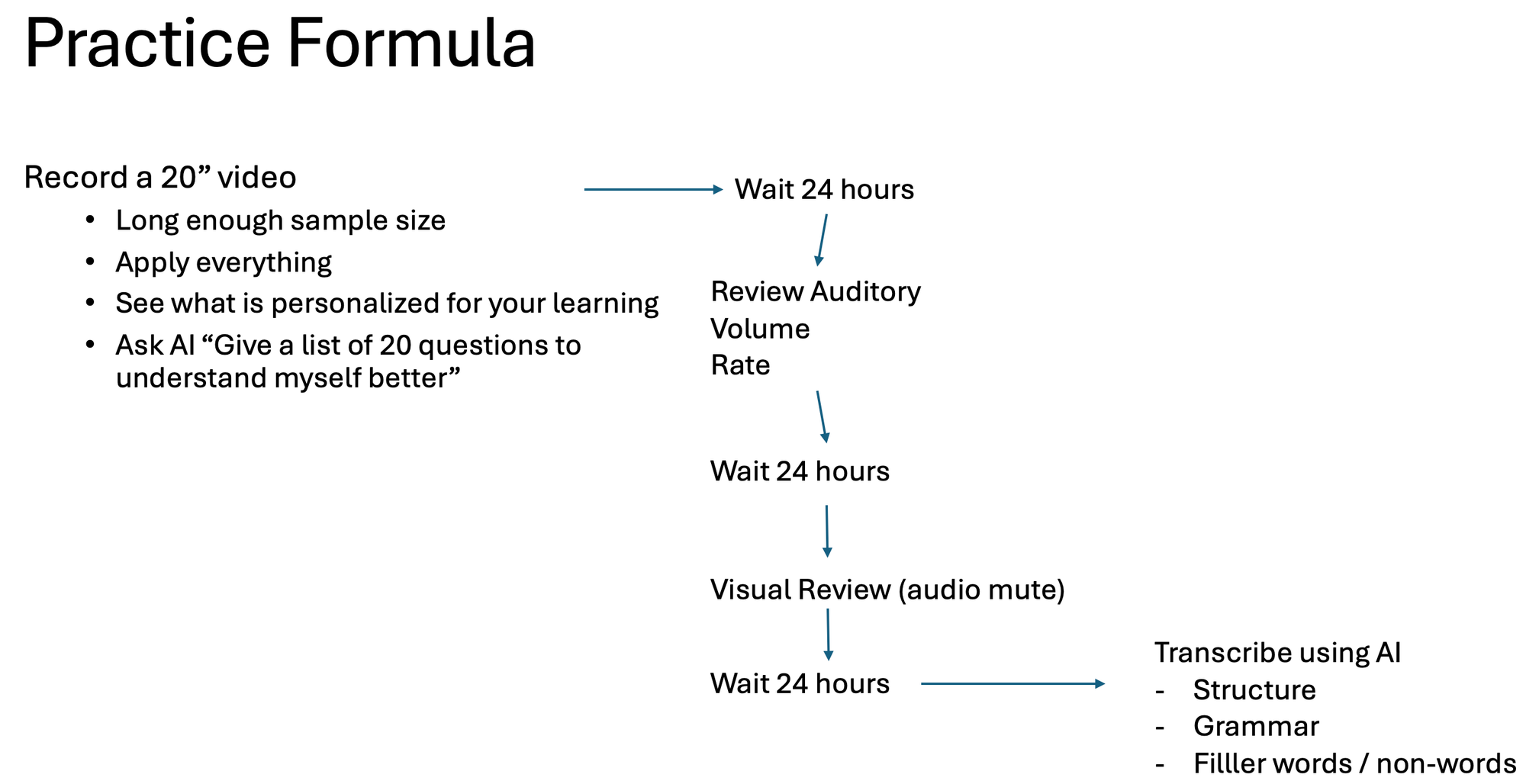 Practice Formula

Record a 20” video
• Long enough sample size
• Apply everything
• See what is personalized for your learning
• Ask AI “Give a list of 20 questions to understand myself better”

Wait 24 hours

Review Auditory
Volume
Rate

Wait 24 hours

Visual Review (audio mute)

Wait 24 hours

Transcribe using AI
- Structure
- Grammar
- Filller words / non-words